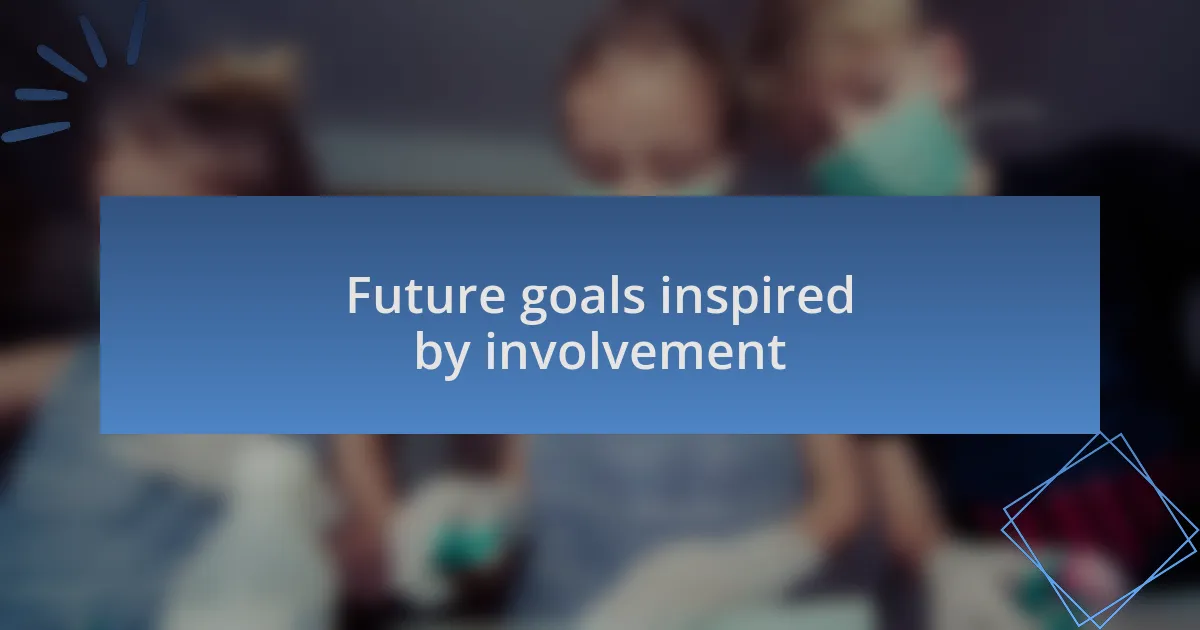 Future goals inspired by involvement